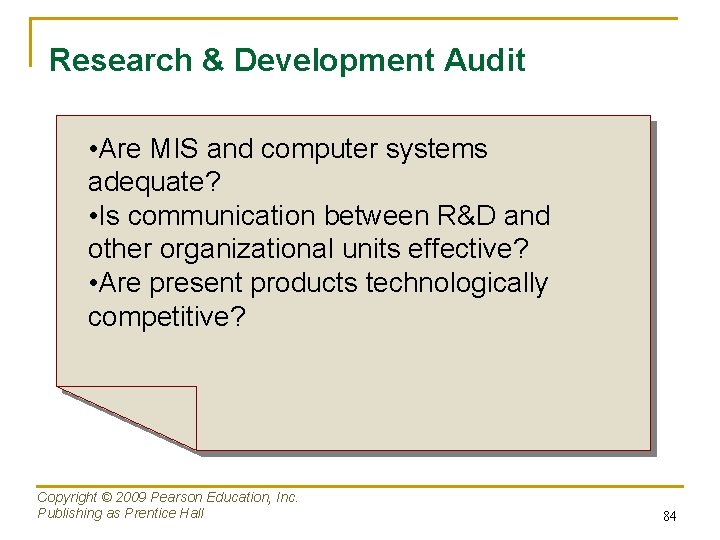 Research & Development Audit

•Are MIS and computer systems adequate?
•Is communication between R&D and other organizational units effective?
•Are present products technologically competitive?

Copyright © 2009 Pearson Education, Inc.
Publishing as Prentice Hall

84